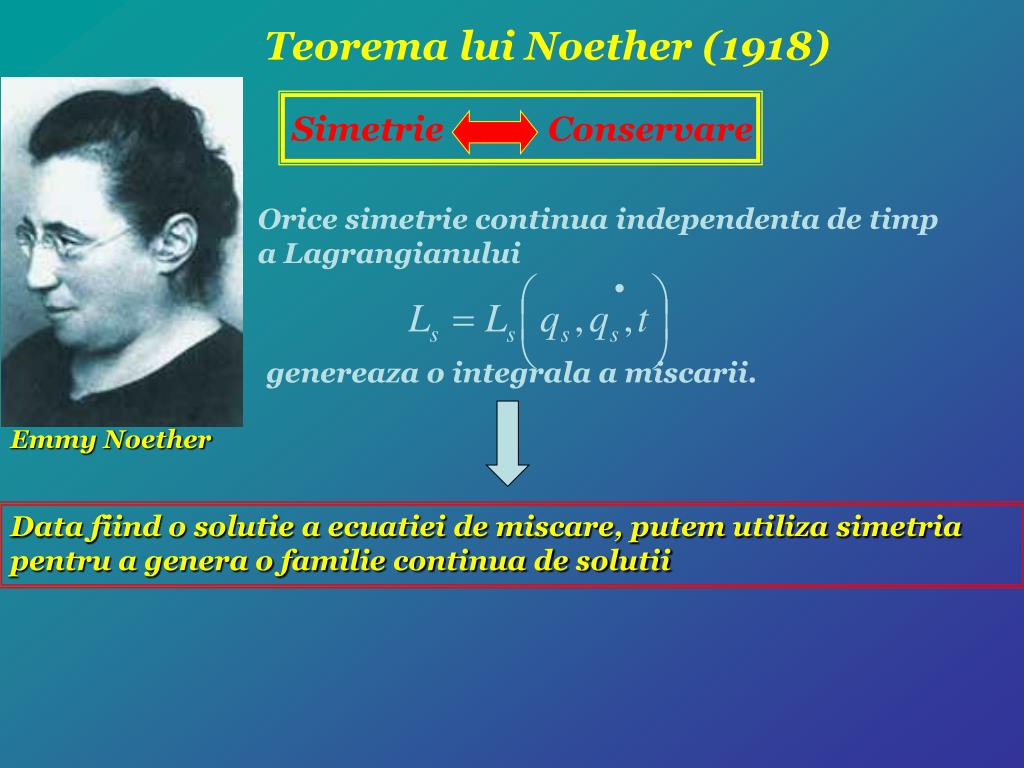 Teorema lui Noether (1918)

Simetrie Conservare

Orice simetrie continua independenta de timp a Lagrangianului

$L_s = L_s\left(q_s, \dot{q}_s, t\right)$

genereaza o integrala a miscarii.

Emmy Noether

Data fiind o solutie a ecuatiei de miscare, putem utiliza simetria pentru a genera o familie continua de solutii